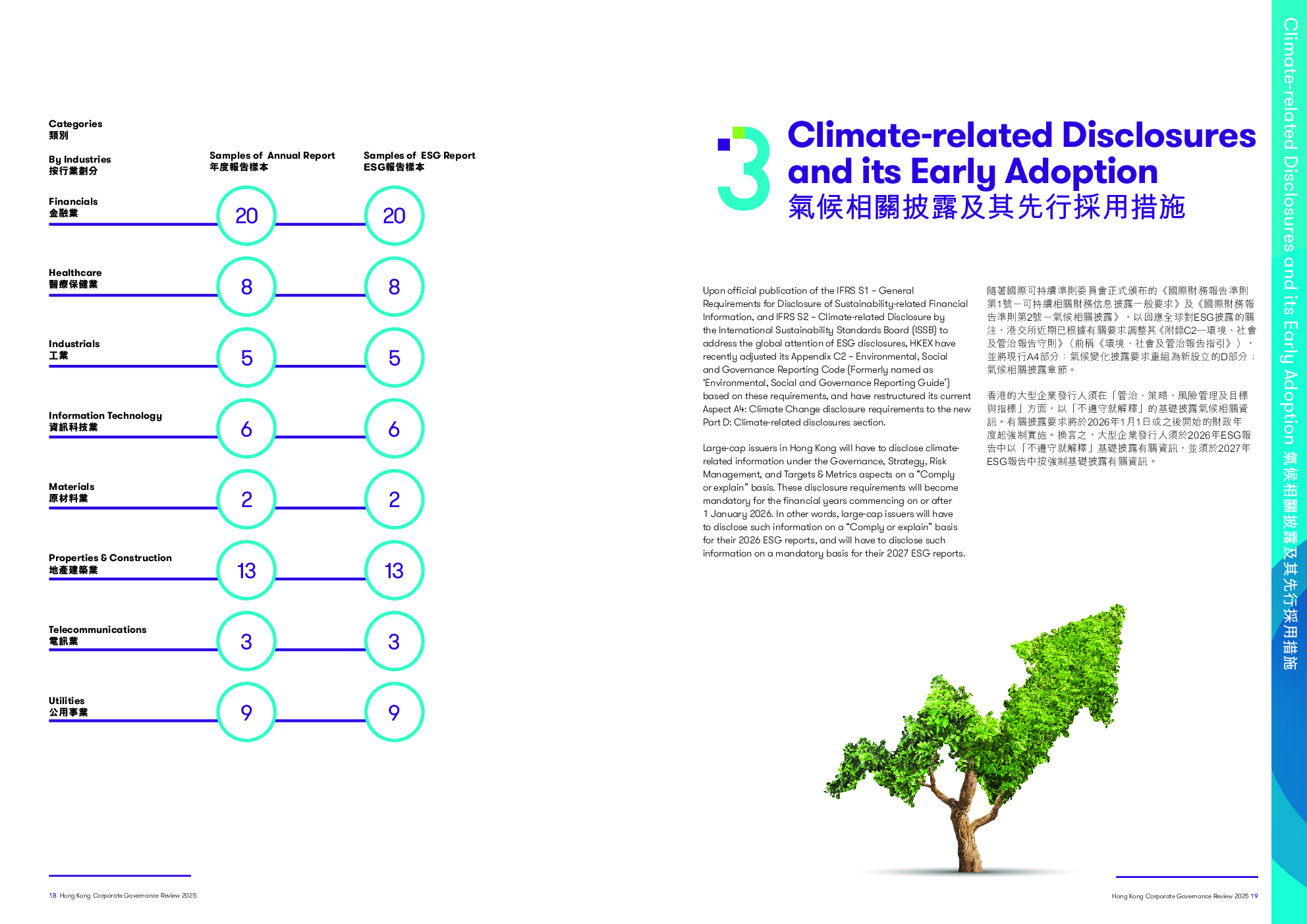 Categories
類別

| By Industries 按行業劃分 | Samples of Annual Report 年度報告樣本 | Samples of ESG Report ESG報告樣本 |
|---|---|---|
| Financials 金融業 | 20 | 20 |
| Healthcare 醫療保健業 | 8 | 8 |
| Industrials 工業 | 5 | 5 |
| Information Technology 資訊科技業 | 6 | 6 |
| Materials 原材料業 | 2 | 2 |
| Properties & Construction 地產建築業 | 13 | 13 |
| Telecommunications 電訊業 | 3 | 3 |
| Utilities 公用事業 | 9 | 9 |

18 Hong Kong Corporate Governance Review 2025

3

Climate-related Disclosures and its Early Adoption
氣候相關披露及其先行採用措施

Upon official publication of the IFRS S1 – General Requirements for Disclosure of Sustainability-related Financial Information, and IFRS S2 – Climate-related Disclosure by the International Sustainability Standards Board (ISSB) to address the global attention of ESG disclosures, HKEX have recently adjusted its Appendix C2 – Environmental, Social and Governance Reporting Code (Formerly named as 'Environmental, Social and Governance Reporting Guide') based on these requirements, and have restructured its current Aspect A4: Climate Change disclosure requirements to the new Part D: Climate-related disclosures section.

Large-cap issuers in Hong Kong will have to disclose climate-related information under the Governance, Strategy, Risk Management, and Targets & Metrics aspects on a "Comply or explain" basis. These disclosure requirements will become mandatory for the financial years commencing on or after 1 January 2026. In other words, large-cap issuers will have to disclose such information on a "Comply or explain" basis for their 2026 ESG reports, and will have to disclose such information on a mandatory basis for their 2027 ESG reports.

隨著國際可持續準則委員會正式頒布的《國際財務報告準則第1號－可持續相關財務信息披露一般要求》及《國際財務報告準則第2號－氣候相關披露》，以回應全球對ESG披露的關注，港交所近期已根據有關要求調整其《附錄C2—環境、社會及管治報告守則》（前稱《環境、社會及管治報告指引》），並將現行A4部分：氣候變化披露要求重組為新設立的D部分：氣候相關披露章節。

香港的大型企業發行人須在「管治、策略、風險管理及目標與指標」方面，以「不遵守就解釋」的基礎披露氣候相關資訊。有關披露要求將於2026年1月1日或之後開始的財政年度起強制實施。換言之，大型企業發行人須於2026年ESG報告中以「不遵守就解釋」基礎披露有關資訊，並須於2027年ESG報告中按強制基礎披露有關資訊。

Hong Kong Corporate Governance Review 2025 19

Climate-related Disclosures and its Early Adoption 氣候相關披露及其先行採用措施